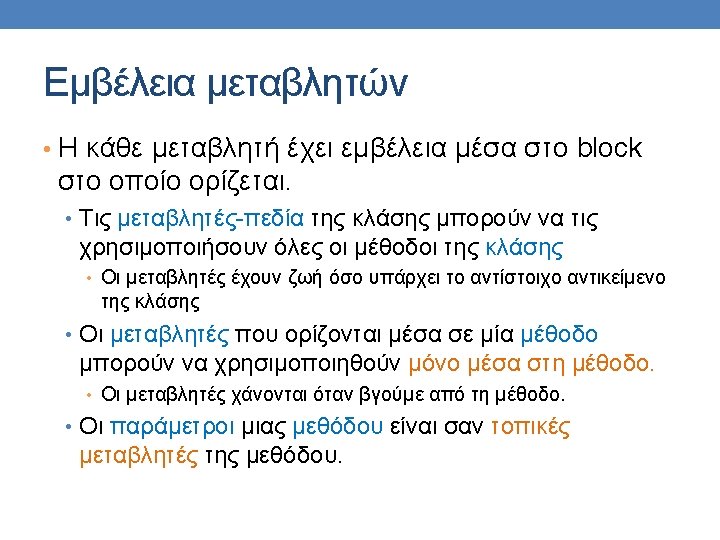 Εμβέλεια μεταβλητών

• Η κάθε μεταβλητή έχει εμβέλεια μέσα στο block στο οποίο ορίζεται.
  • Τις μεταβλητές-πεδία της κλάσης μπορούν να τις χρησιμοποιήσουν όλες οι μέθοδοι της κλάσης
    • Οι μεταβλητές έχουν ζωή όσο υπάρχει το αντίστοιχο αντικείμενο της κλάσης
  • Οι μεταβλητές που ορίζονται μέσα σε μία μέθοδο μπορούν να χρησιμοποιηθούν μόνο μέσα στη μέθοδο.
    • Οι μεταβλητές χάνονται όταν βγούμε από τη μέθοδο.
  • Οι παράμετροι μιας μεθόδου είναι σαν τοπικές μεταβλητές της μεθόδου.